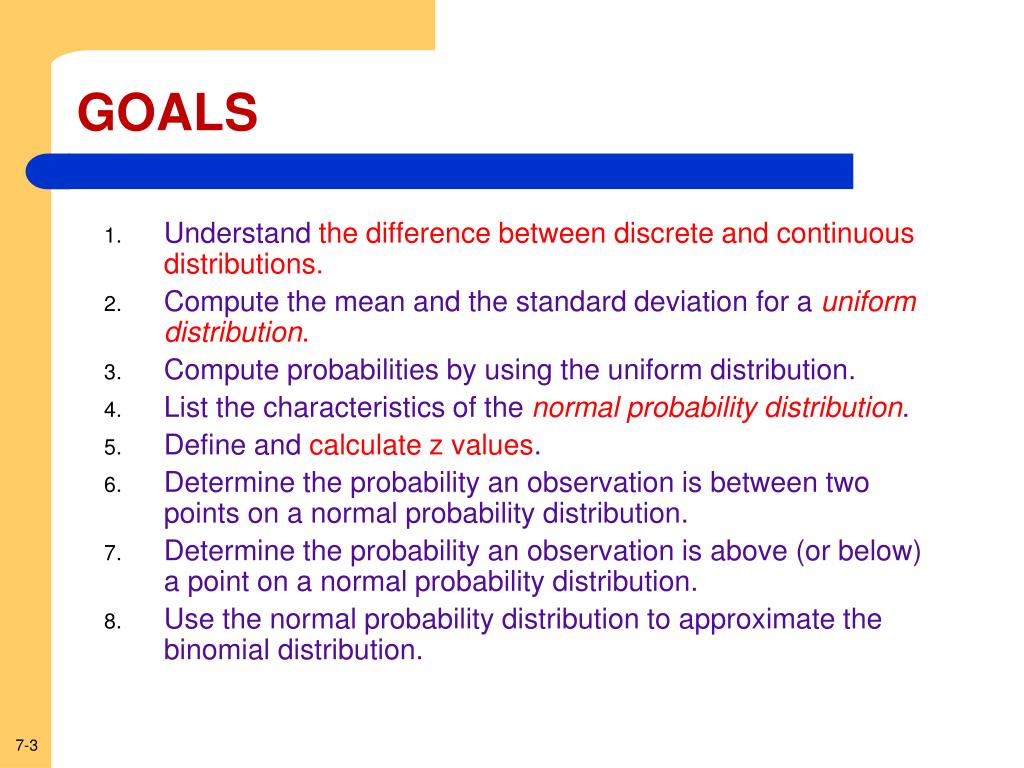 GOALS

1. Understand the difference between discrete and continuous distributions.
2. Compute the mean and the standard deviation for a uniform distribution.
3. Compute probabilities by using the uniform distribution.
4. List the characteristics of the normal probability distribution.
5. Define and calculate z values.
6. Determine the probability an observation is between two points on a normal probability distribution.
7. Determine the probability an observation is above (or below) a point on a normal probability distribution.
8. Use the normal probability distribution to approximate the binomial distribution.

7-3